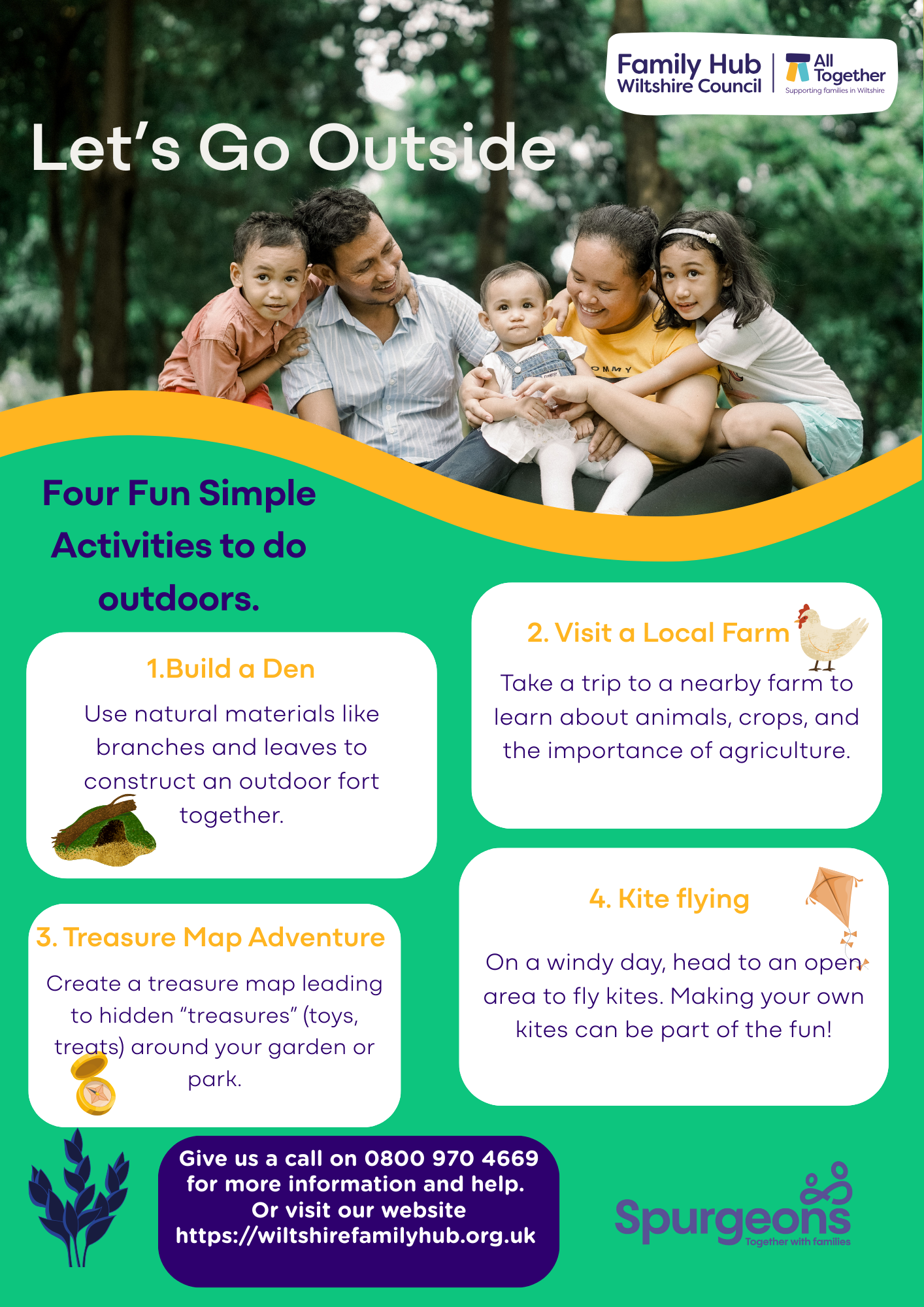 Family Hub
Wiltshire Council

All Together
Supporting families in Wiltshire

Let's Go Outside

OMMY

Four Fun Simple Activities to do outdoors.

1.Build a Den

Use natural materials like branches and leaves to construct an outdoor fort together.

2. Visit a Local Farm

Take a trip to a nearby farm to learn about animals, crops, and the importance of agriculture.

3. Treasure Map Adventure

Create a treasure map leading to hidden "treasures" (toys, treats) around your garden or park.

4. Kite flying

On a windy day, head to an open area to fly kites. Making your own kites can be part of the fun!

Give us a call on 0800 970 4669 for more information and help. Or visit our website https://wiltshirefamilyhub.org.uk

Spurgeons
Together with families